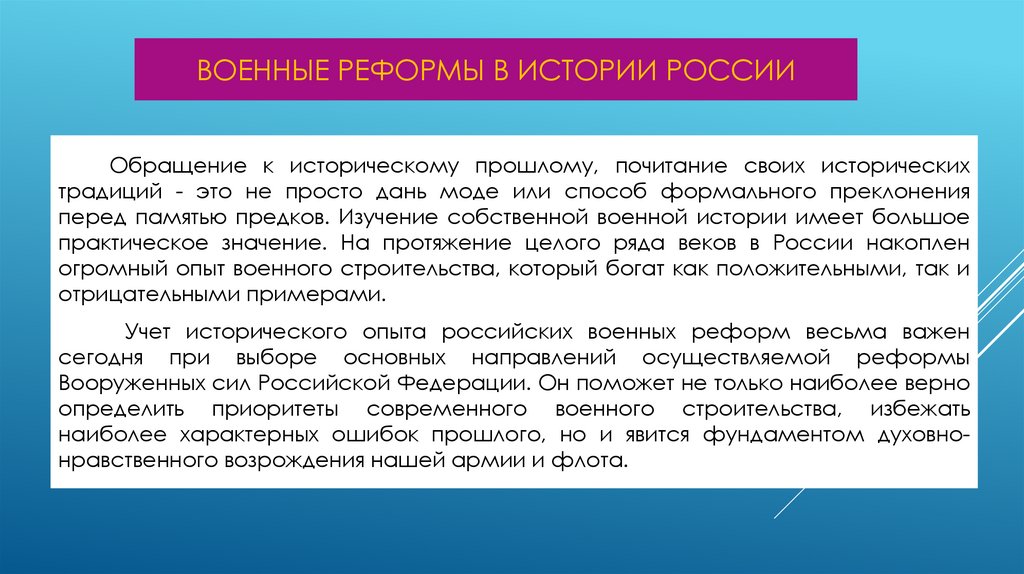 ВОЕННЫЕ РЕФОРМЫ В ИСТОРИИ РОССИИ

Обращение к историческому прошлому, почитание своих исторических традиций - это не просто дань моде или способ формального преклонения перед памятью предков. Изучение собственной военной истории имеет большое практическое значение. На протяжение целого ряда веков в России накоплен огромный опыт военного строительства, который богат как положительными, так и отрицательными примерами.

Учет исторического опыта российских военных реформ весьма важен сегодня при выборе основных направлений осуществляемой реформы Вооруженных сил Российской Федерации. Он поможет не только наиболее верно определить приоритеты современного военного строительства, избежать наиболее характерных ошибок прошлого, но и явится фундаментом духовно-нравственного возрождения нашей армии и флота.